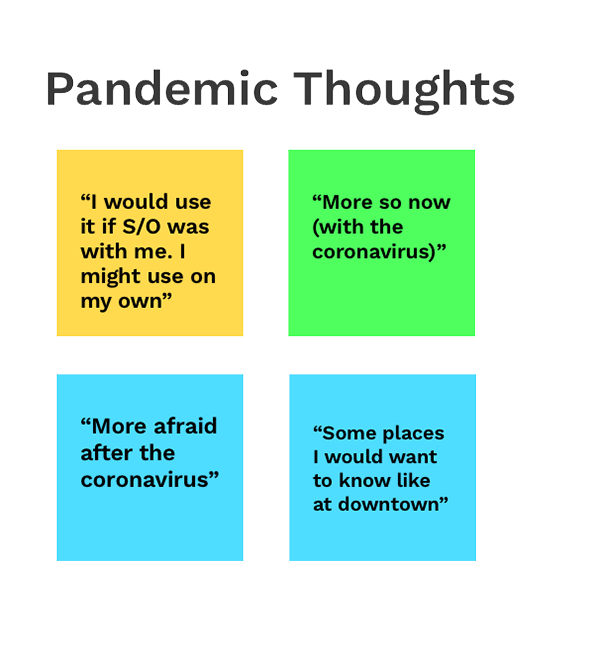 Pandemic Thoughts

“I would use it if S/O was with me. I might use on my own”

“More so now (with the coronavirus)”

“More afraid after the coronavirus”

“Some places I would want to know like at downtown”